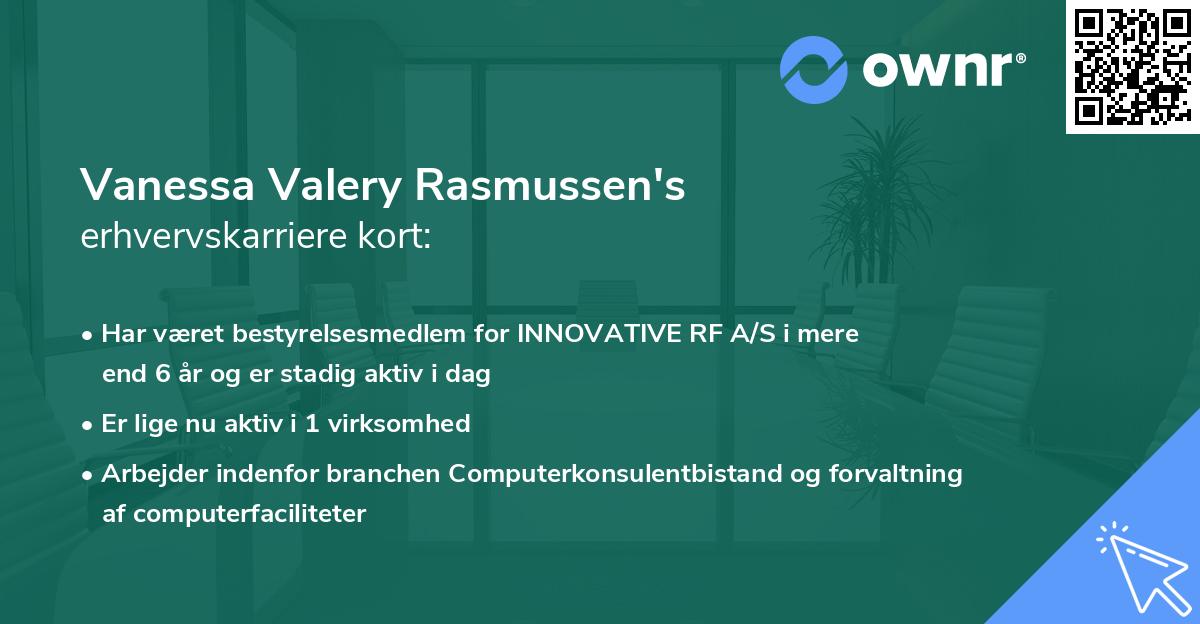 ownr®

Vanessa Valery Rasmussen's
erhvervskarriere kort:

• Har været bestyrelsesmedlem for INNOVATIVE RF A/S i mere end 6 år og er stadig aktiv i dag

• Er lige nu aktiv i 1 virksomhed

• Arbejder indenfor branchen Computerkonsulentbistand og forvaltning af computerfaciliteter